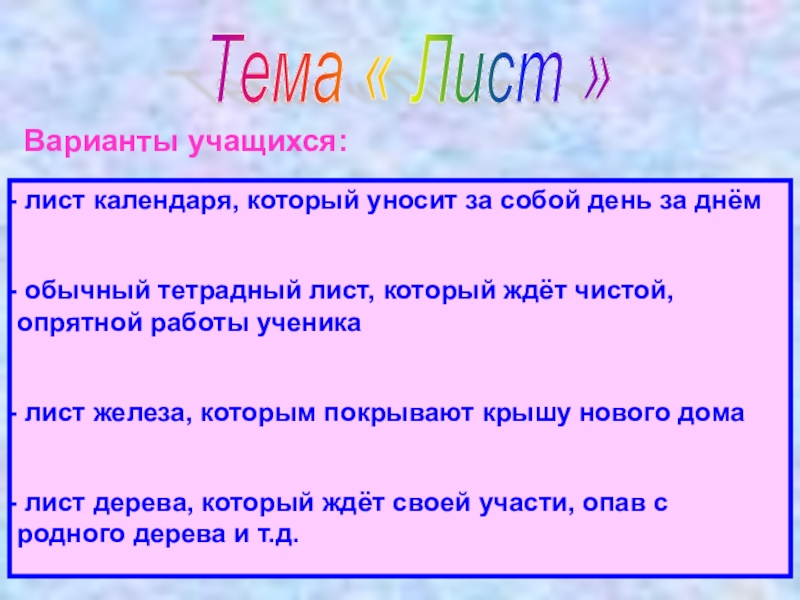 Тема « Лист »

Варианты учащихся:

- лист календаря, который уносит за собой день за днём

- обычный тетрадный лист, который ждёт чистой, опрятной работы ученика

- лист железа, которым покрывают крышу нового дома

- лист дерева, который ждёт своей участи, опав с родного дерева и т.д.